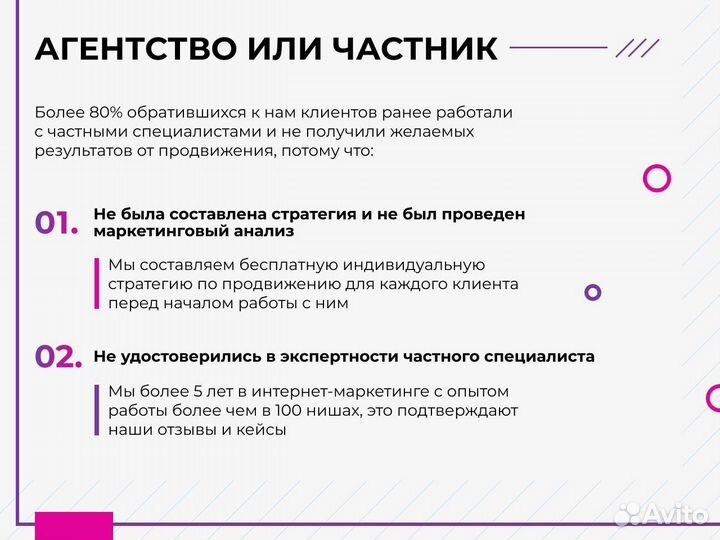 АГЕНТСТВО ИЛИ ЧАСТНИК

Более 80% обратившихся к нам клиентов ранее работали с частными специалистами и не получили желаемых результатов от продвижения, потому что:

01. Не была составлена стратегия и не был проведен маркетинговый анализ

Мы составляем бесплатную индивидуальную стратегию по продвижению для каждого клиента перед началом работы с ним

02. Не удостоверились в экспертности частного специалиста

Мы более 5 лет в интернет-маркетинге с опытом работы более чем в 100 нишах, это подтверждают наши отзывы и кейсы

Avito